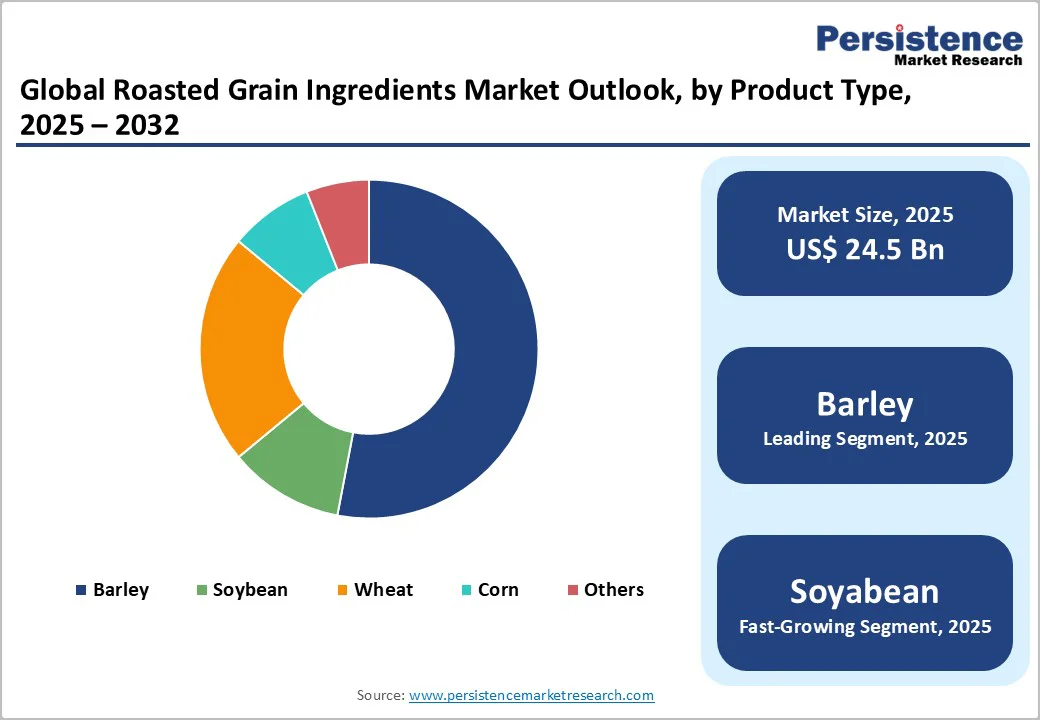 Persistence
Market Research

Global Roasted Grain Ingredients Market Outlook, by Product Type, 2025 – 2032

Barley
Soybean
Wheat
Corn
Others

Market Size, 2025
US$ 24.5 Bn

Barley
Leading Segment, 2025

Soyabean
Fast-Growing Segment, 2025

Source: www.persistencemarketresearch.com